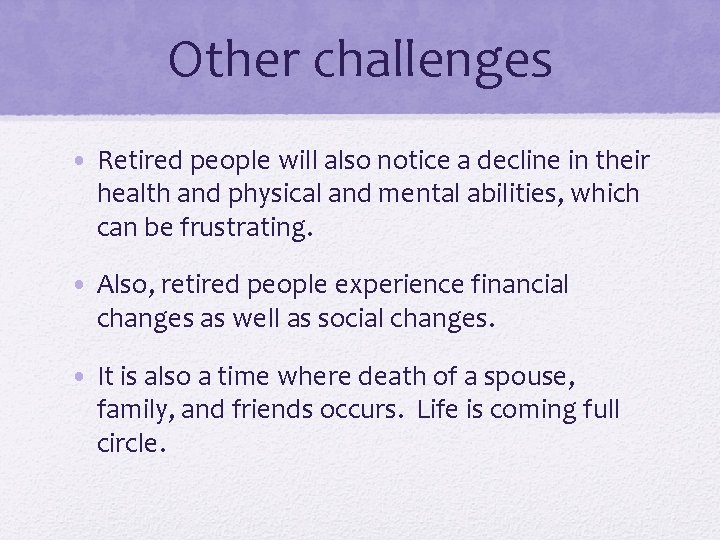 Other challenges

• Retired people will also notice a decline in their health and physical and mental abilities, which can be frustrating.

• Also, retired people experience financial changes as well as social changes.

• It is also a time where death of a spouse, family, and friends occurs. Life is coming full circle.